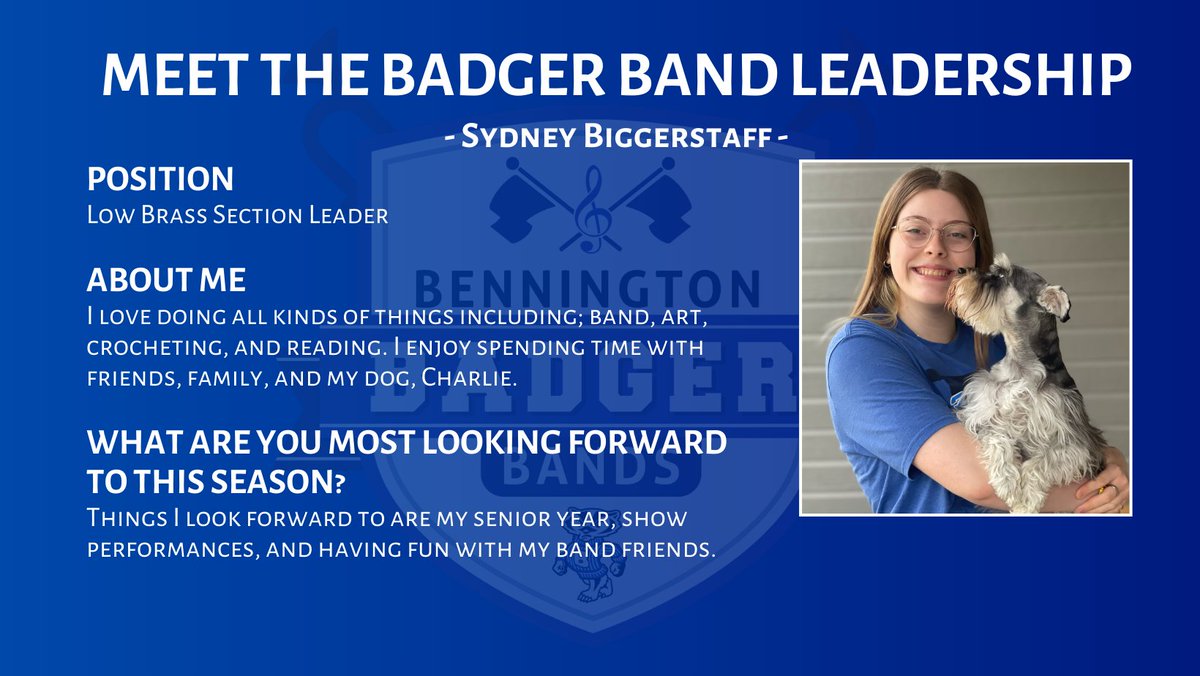 MEET THE BADGER BAND LEADERSHIP

- Sydney Biggerstaff -

POSITION

Low Brass Section Leader

ABOUT ME

I love doing all kinds of things including; band, art, crocheting, and reading. I enjoy spending time with friends, family, and my dog, Charlie.

WHAT ARE YOU MOST LOOKING FORWARD TO THIS SEASON?

Things I look forward to are my senior year, show performances, and having fun with my band friends.

BENNINGTON

BADGER

BANDS